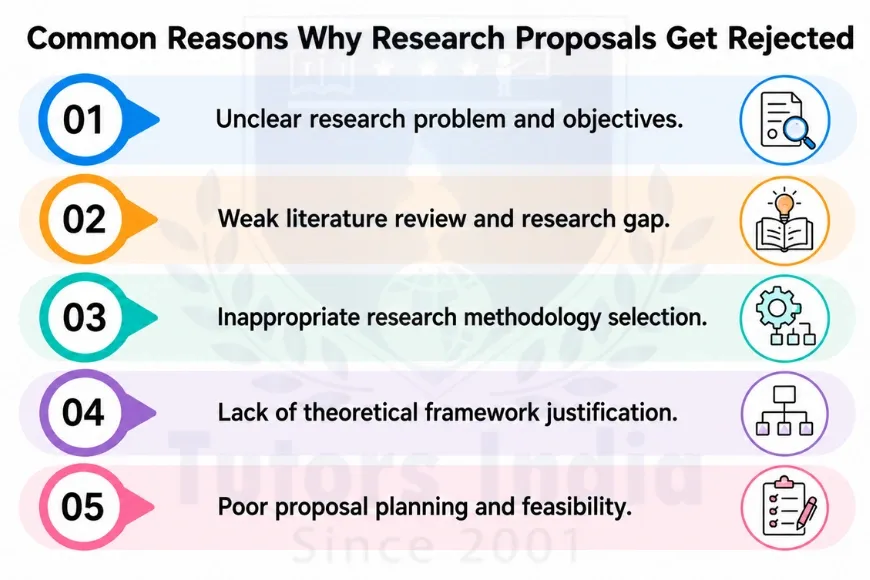 Common Reasons Why Research Proposals Get Rejected

01 Unclear research problem and objectives.

02 Weak literature review and research gap.

03 Inappropriate research methodology selection.

04 Lack of theoretical framework justification.

05 Poor proposal planning and feasibility.

Tutors India
Since 2001